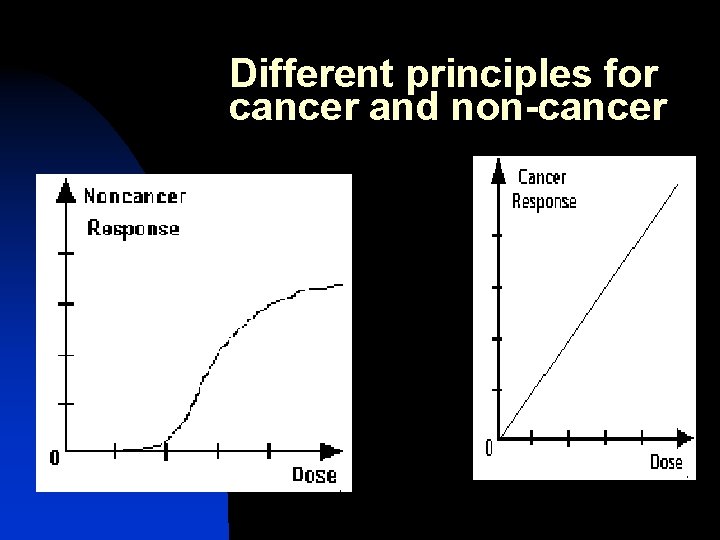 Different principles for cancer and non-cancer

Noncancer
Response
0
Dose

Cancer
Response
0
Dose